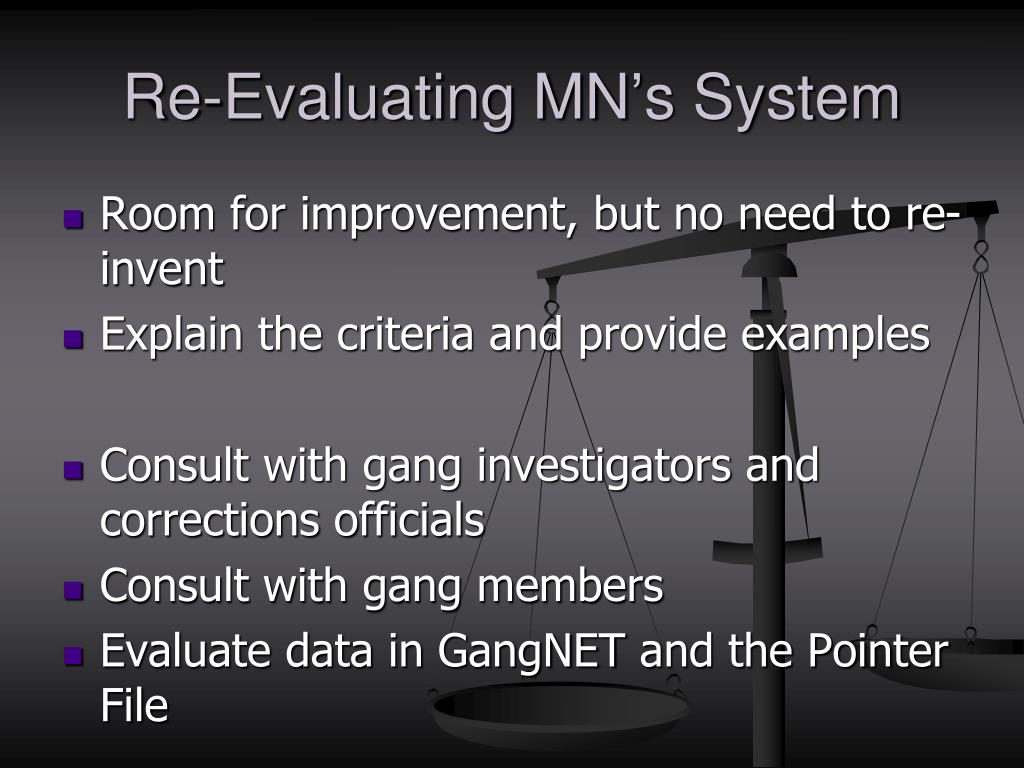 Re-Evaluating MN's System

- Room for improvement, but no need to re-invent
- Explain the criteria and provide examples

- Consult with gang investigators and corrections officials
- Consult with gang members
- Evaluate data in GangNET and the Pointer File